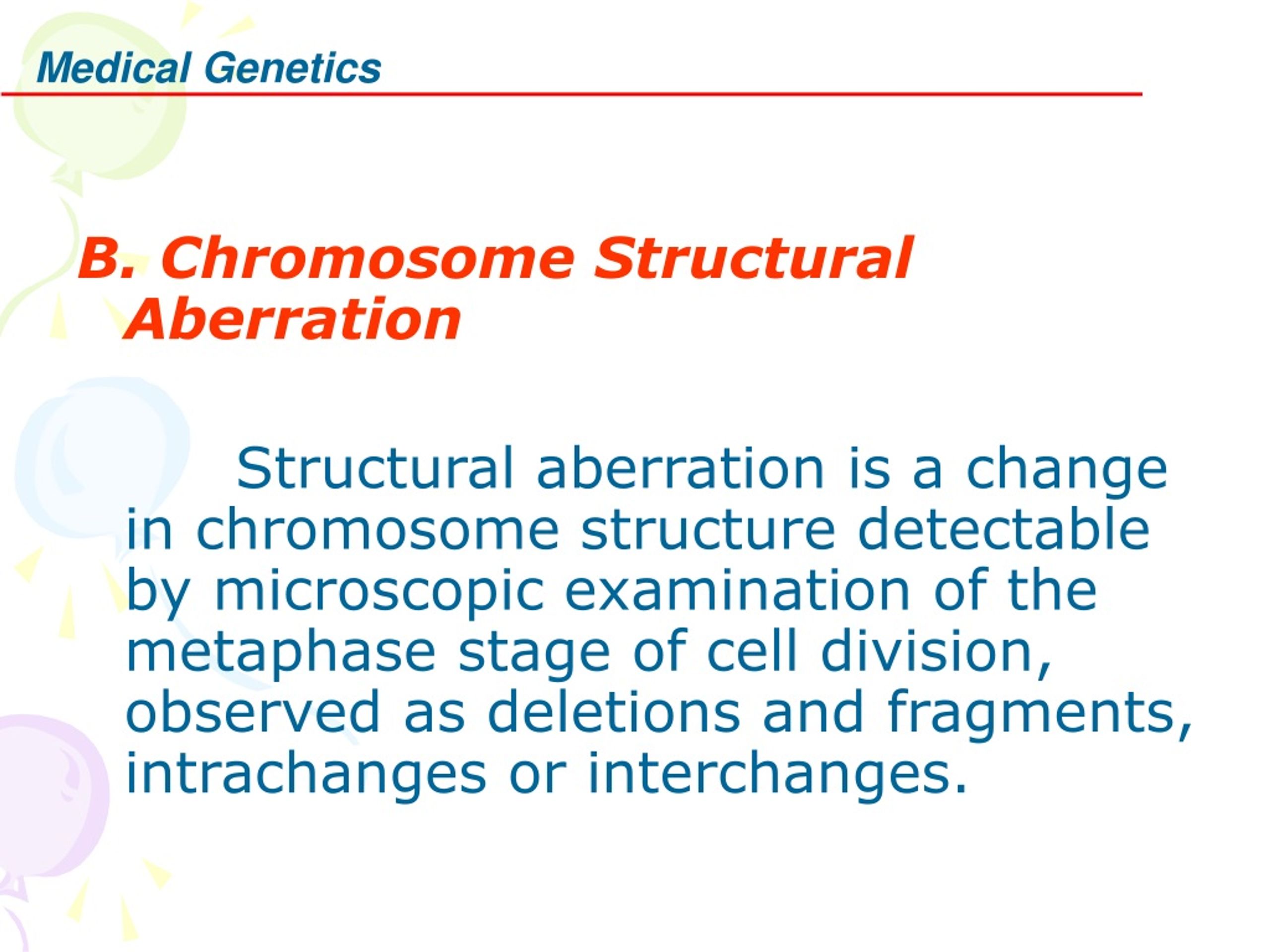 Medical Genetics

B. Chromosome Structural Aberration

Structural aberration is a change in chromosome structure detectable by microscopic examination of the metaphase stage of cell division, observed as deletions and fragments, intrachanges or interchanges.